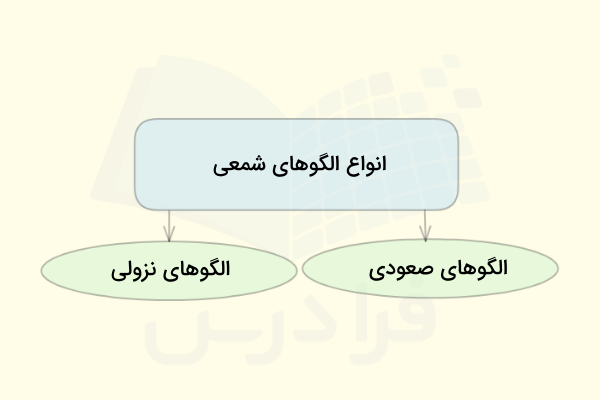 انواع الگوهای شمعی

الگوهای صعودی

الگوهای نزولی

فرادرس